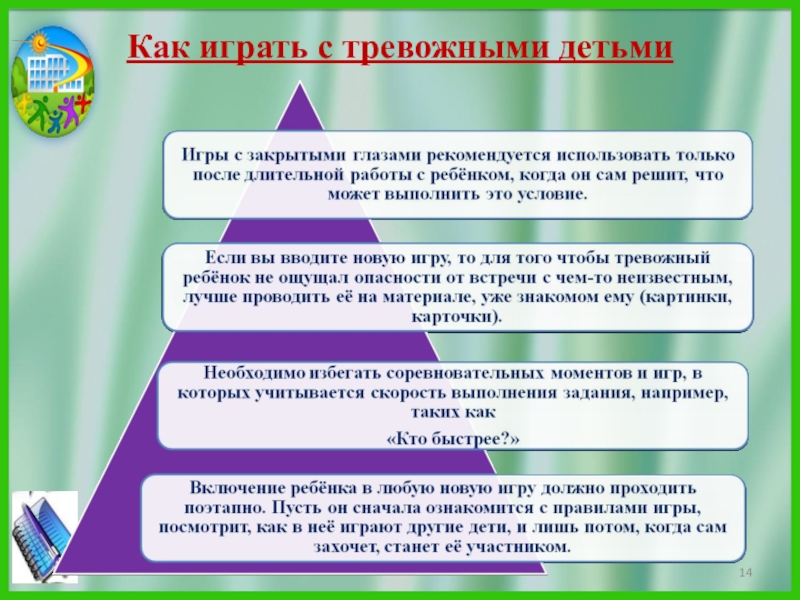 Как играть с тревожными детьми

Игры с закрытыми глазами рекомендуется использовать только после длительной работы с ребёнком, когда он сам решит, что может выполнить это условие.

Если вы вводите новую игру, то для того чтобы тревожный ребёнок не ощущал опасности от встречи с чем-то неизвестным, лучше проводить её на материале, уже знакомом ему (картинки, карточки).

Необходимо избегать соревновательных моментов и игр, в которых учитывается скорость выполнения задания, например, таких как

«Кто быстрее?»

Включение ребёнка в любую новую игру должно проходить поэтапно. Пусть он сначала ознакомится с правилами игры, посмотрит, как в неё играют другие дети, и лишь потом, когда сам захочет, станет её участником.

14